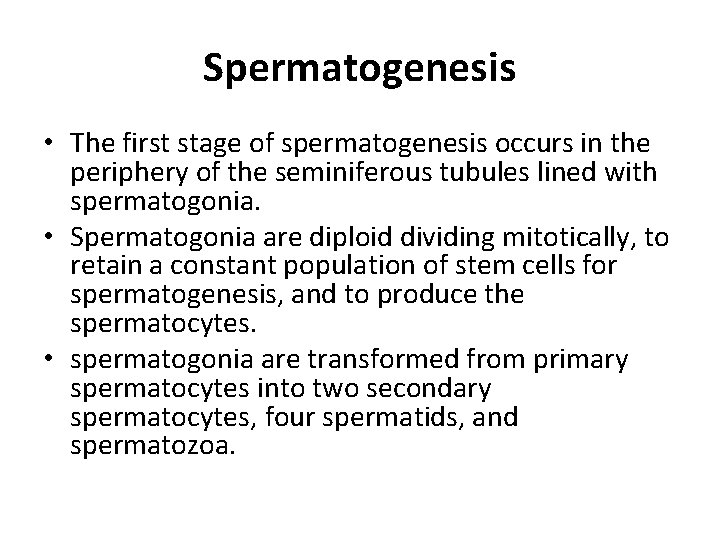 Spermatogenesis

• The first stage of spermatogenesis occurs in the periphery of the seminiferous tubules lined with spermatogonia.
• Spermatogonia are diploid dividing mitotically, to retain a constant population of stem cells for spermatogenesis, and to produce the spermatocytes.
• spermatogonia are transformed from primary spermatocytes into two secondary spermatocytes, four spermatids, and spermatozoa.